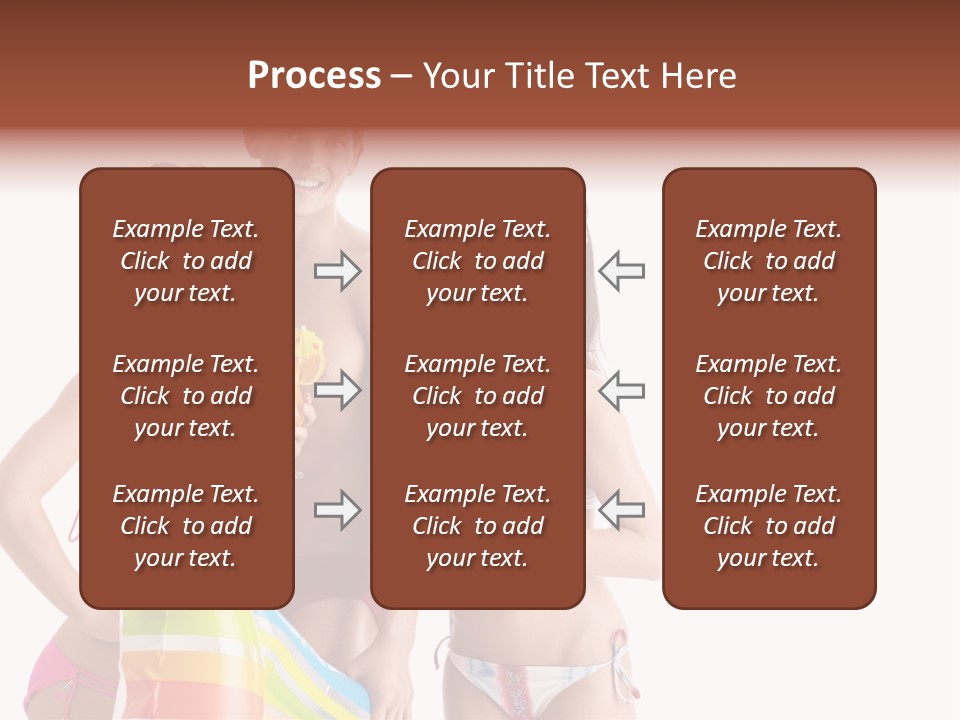 Process – Your Title Text Here

Example Text. Click to add your text.

Example Text. Click to add your text.

Example Text. Click to add your text.

Example Text. Click to add your text.

Example Text. Click to add your text.

Example Text. Click to add your text.

Example Text. Click to add your text.

Example Text. Click to add your text.

Example Text. Click to add your text.